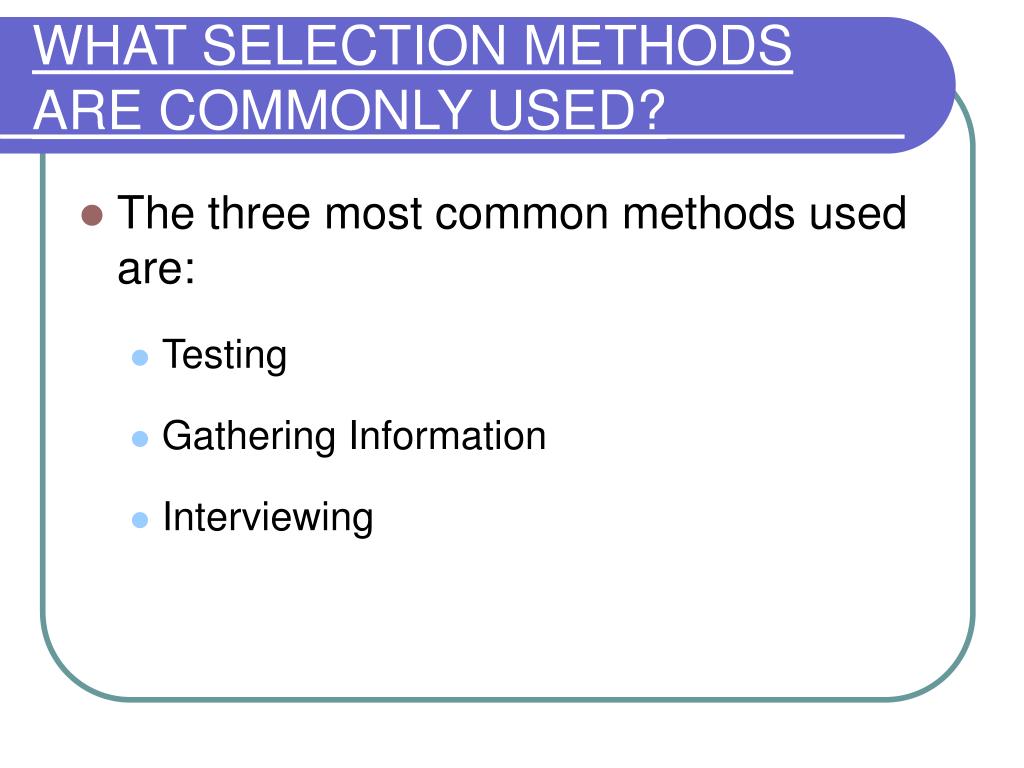 WHAT SELECTION METHODS ARE COMMONLY USED?

The three most common methods used are:

Testing

Gathering Information

Interviewing